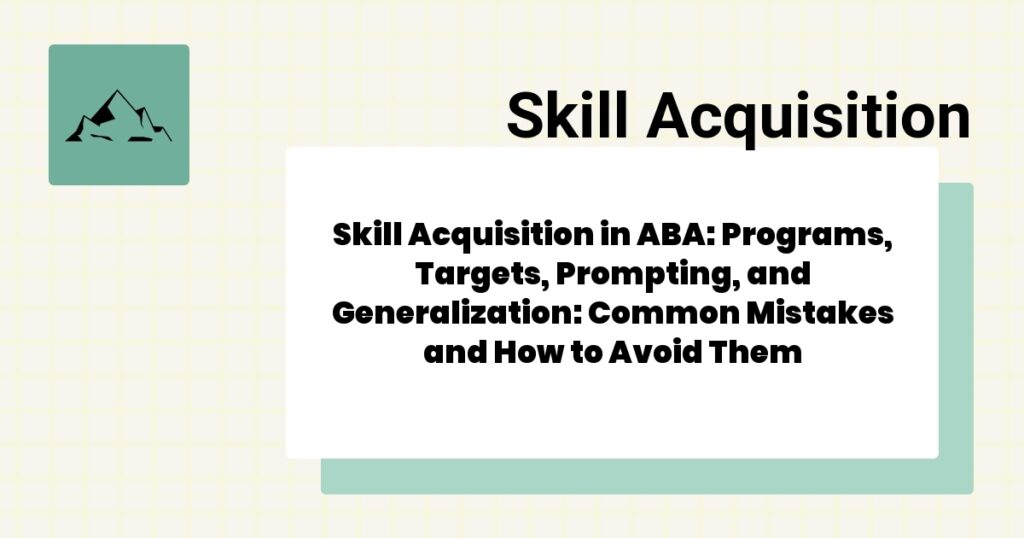 Skill Acquisition

Skill Acquisition in ABA: Programs, Targets, Prompting, and Generalization: Common Mistakes and How to Avoid Them